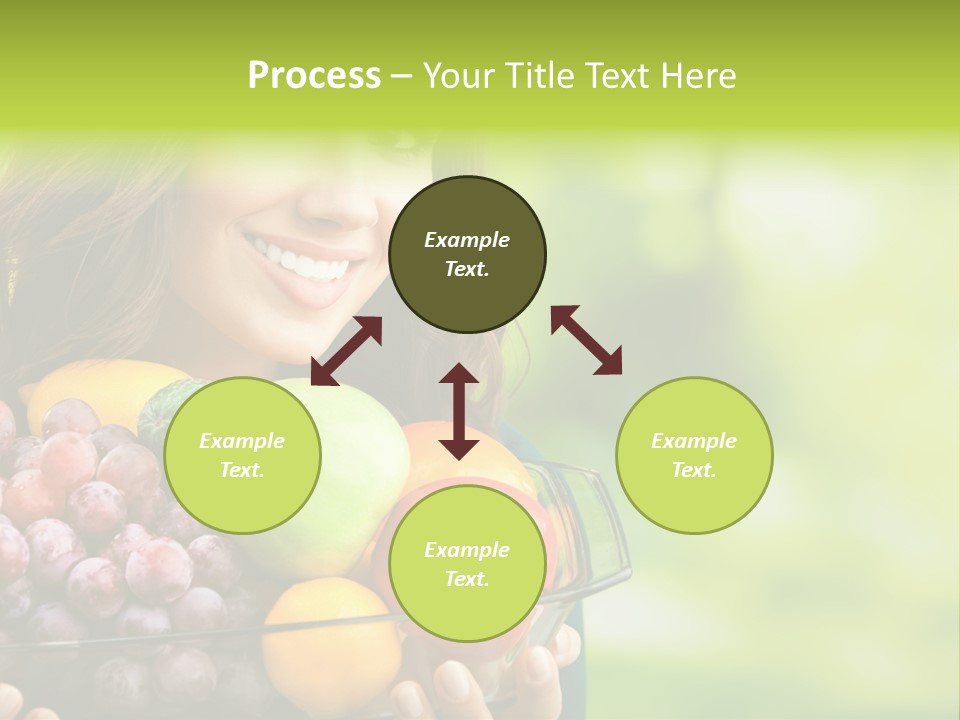 Process – Your Title Text Here

Example Text.

Example Text.

Example Text.

Example Text.